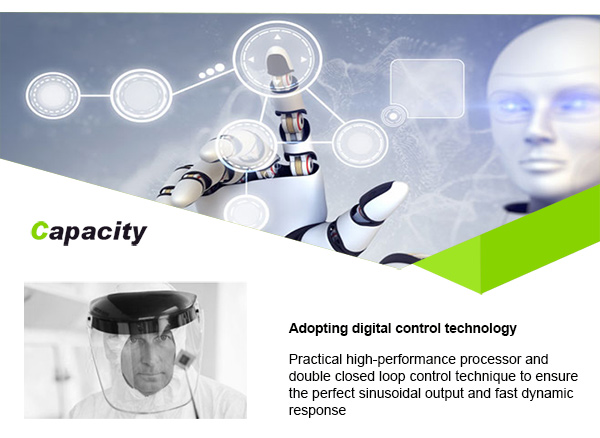 Capacity

Adopting digital control technology

Practical high-performance processor and double closed loop control technique to ensure the perfect sinusoidal output and fast dynamic response